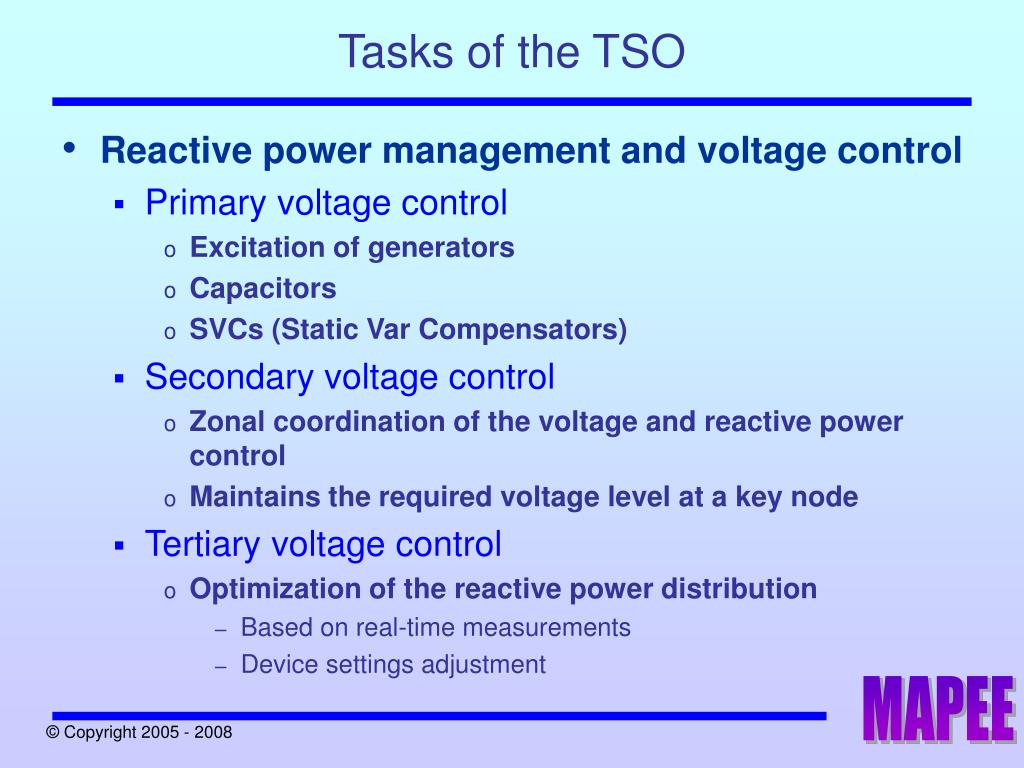 Tasks of the TSO

• Reactive power management and voltage control
 ▪ Primary voltage control
  o Excitation of generators
  o Capacitors
  o SVCs (Static Var Compensators)
 ▪ Secondary voltage control
  o Zonal coordination of the voltage and reactive power control
  o Maintains the required voltage level at a key node
 ▪ Tertiary voltage control
  o Optimization of the reactive power distribution
   – Based on real-time measurements
   – Device settings adjustment

© Copyright 2005 - 2008

MAPEE